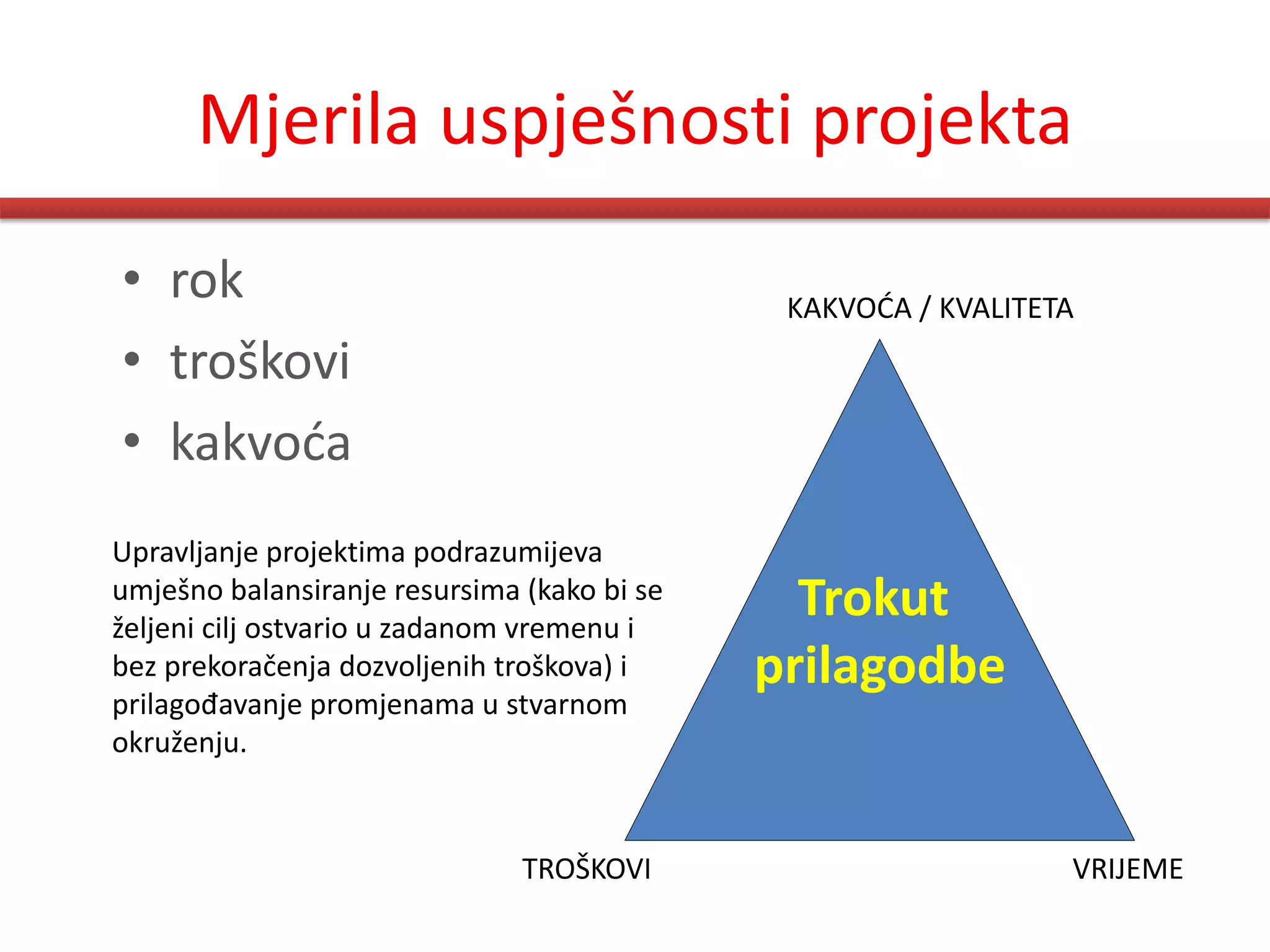 Mjerila uspješnosti projekta

• rok
• troškovi
• kakvoća

Upravljanje projektima podrazumijeva umješno balansiranje resursima (kako bi se željeni cilj ostvario u zadanom vremenu i bez prekoračenja dozvoljenih troškova) i prilagođavanje promjenama u stvarnom okruženju.

KAKVOĆA / KVALITETA

Trokut prilagodbe

TROŠKOVI

VRIJEME